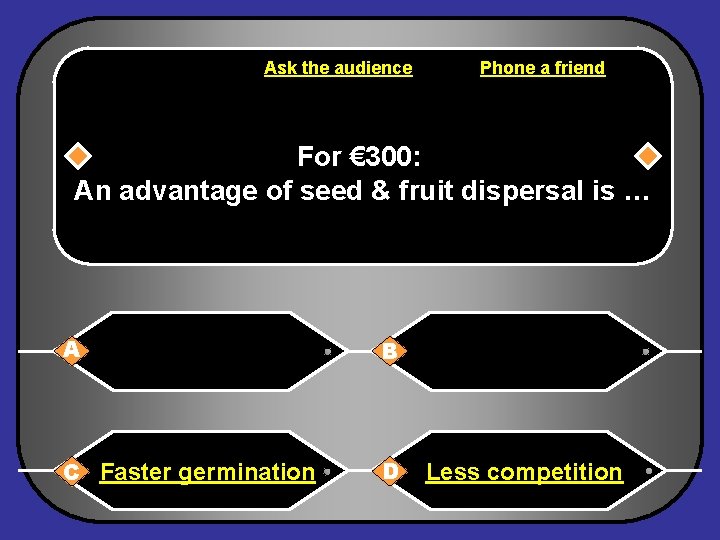 Ask the audience

Phone a friend

For €300:
An advantage of seed & fruit dispersal is …

A

B

C Faster germination

D Less competition